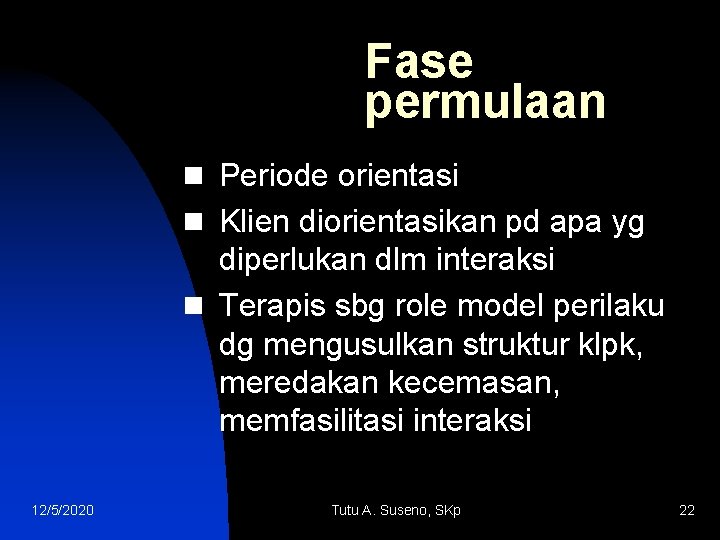 Fase permulaan

- Periode orientasi
- Klien diorientasikan pd apa yg diperlukan dlm interaksi
- Terapis sbg role model perilaku dg mengusulkan struktur klpk, meredakan kecemasan, memfasilitasi interaksi

12/5/2020 Tutu A. Suseno, SKp 22